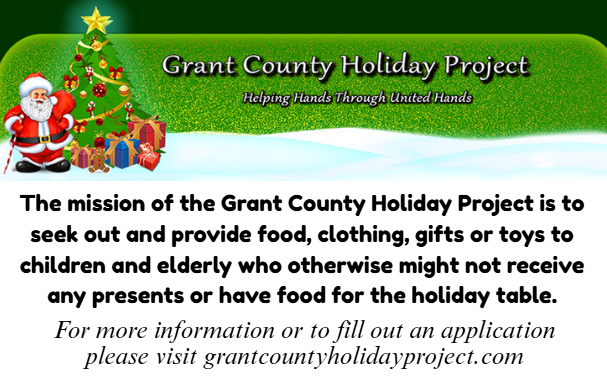 Grant County Holiday Project

Helping Hands Through United Hands

The mission of the Grant County Holiday Project is to seek out and provide food, clothing, gifts or toys to children and elderly who otherwise might not receive any presents or have food for the holiday table.

For more information or to fill out an application please visit grantcountyholidayproject.com